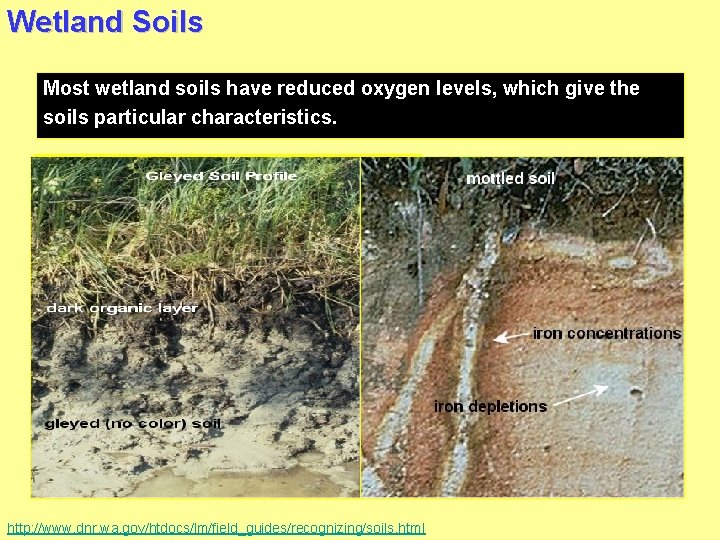 Wetland Soils

Most wetland soils have reduced oxygen levels, which give the soils particular characteristics.

Gleyed Soil Profile

dark organic layer

gleyed (no color) soil

mottled soil

iron concentrations

iron depletions

http://www.dnr.wa.gov/htdocs/lm/field_guides/recognizing/soils.html